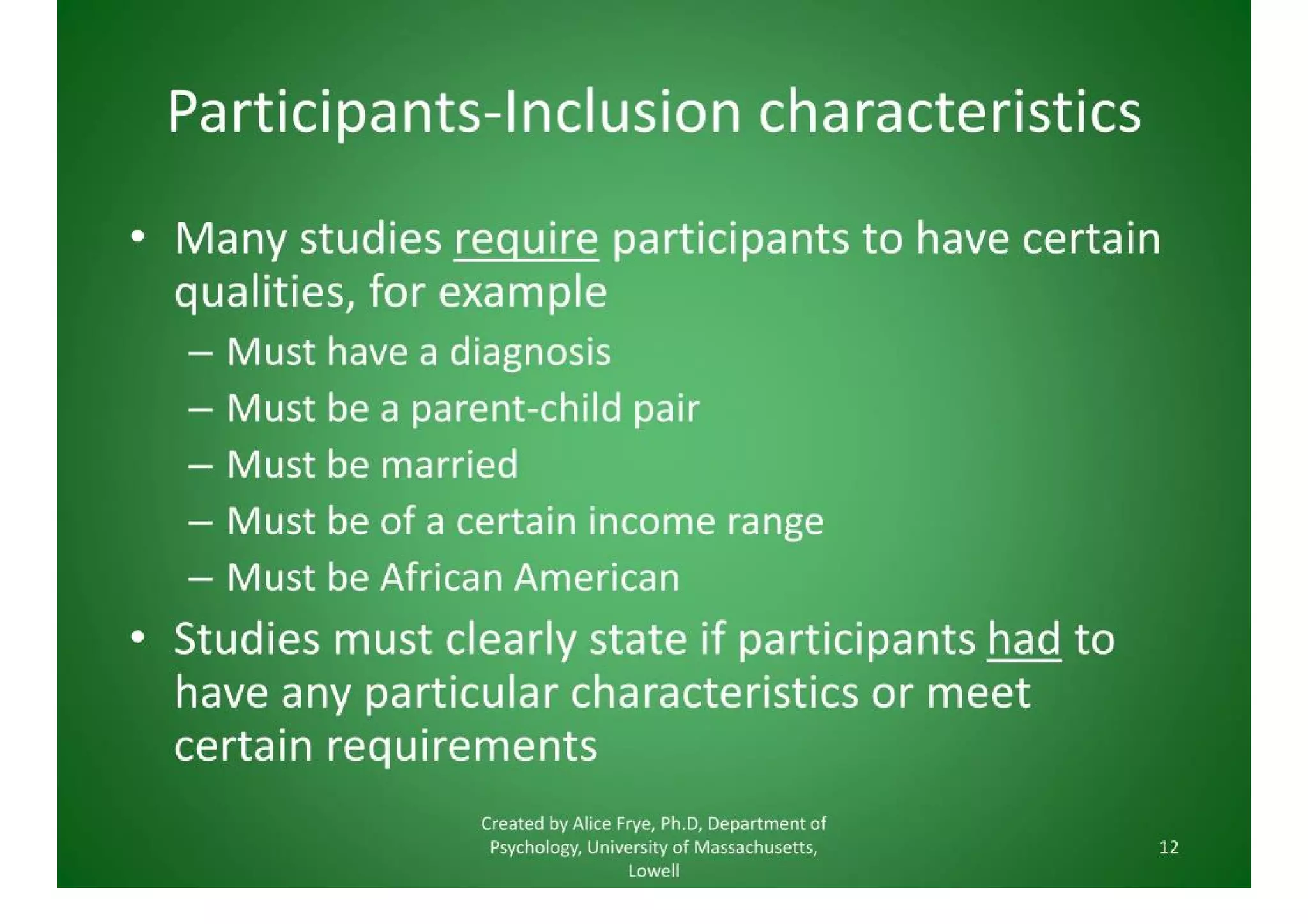 Participants-Inclusion characteristics

• Many studies require participants to have certain qualities, for example

– Must have a diagnosis

– Must be a parent-child pair

– Must be married

– Must be of a certain income range

– Must be African American

• Studies must clearly state if participants had to have any particular characteristics or meet certain requirements

Created by Alice Frye, Ph.D, Department of Psychology, University of Massachusetts, Lowell

12